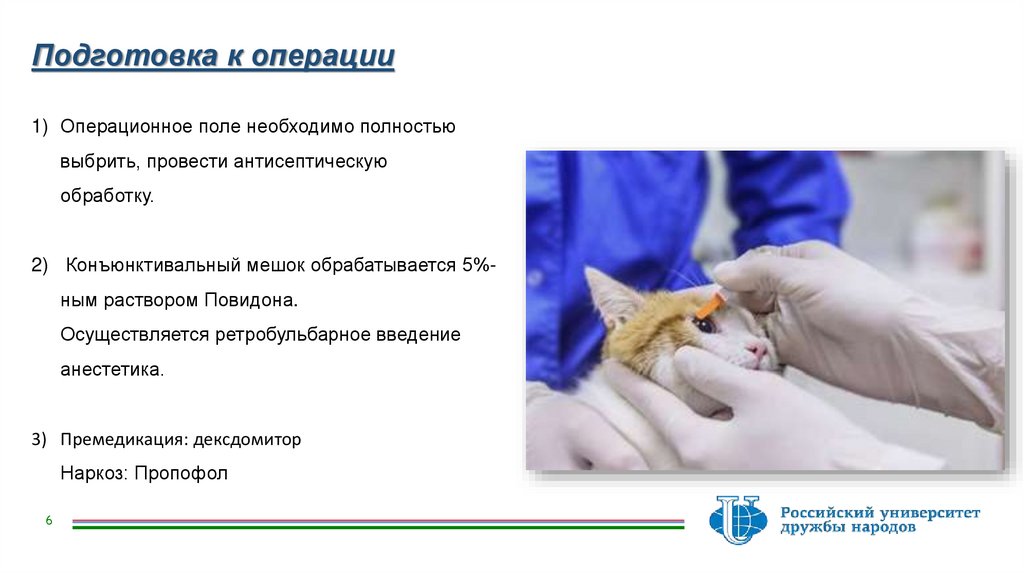 Подготовка к операции

1) Операционное поле необходимо полностью выбрить, провести антисептическую обработку.

2) Конъюнктивальный мешок обрабатывается 5%-ным раствором Повидона.
Осуществляется ретробульбарное введение анестетика.

3) Премедикация: дексдомитор
Наркоз: Пропофол

6

Российский университет дружбы народов